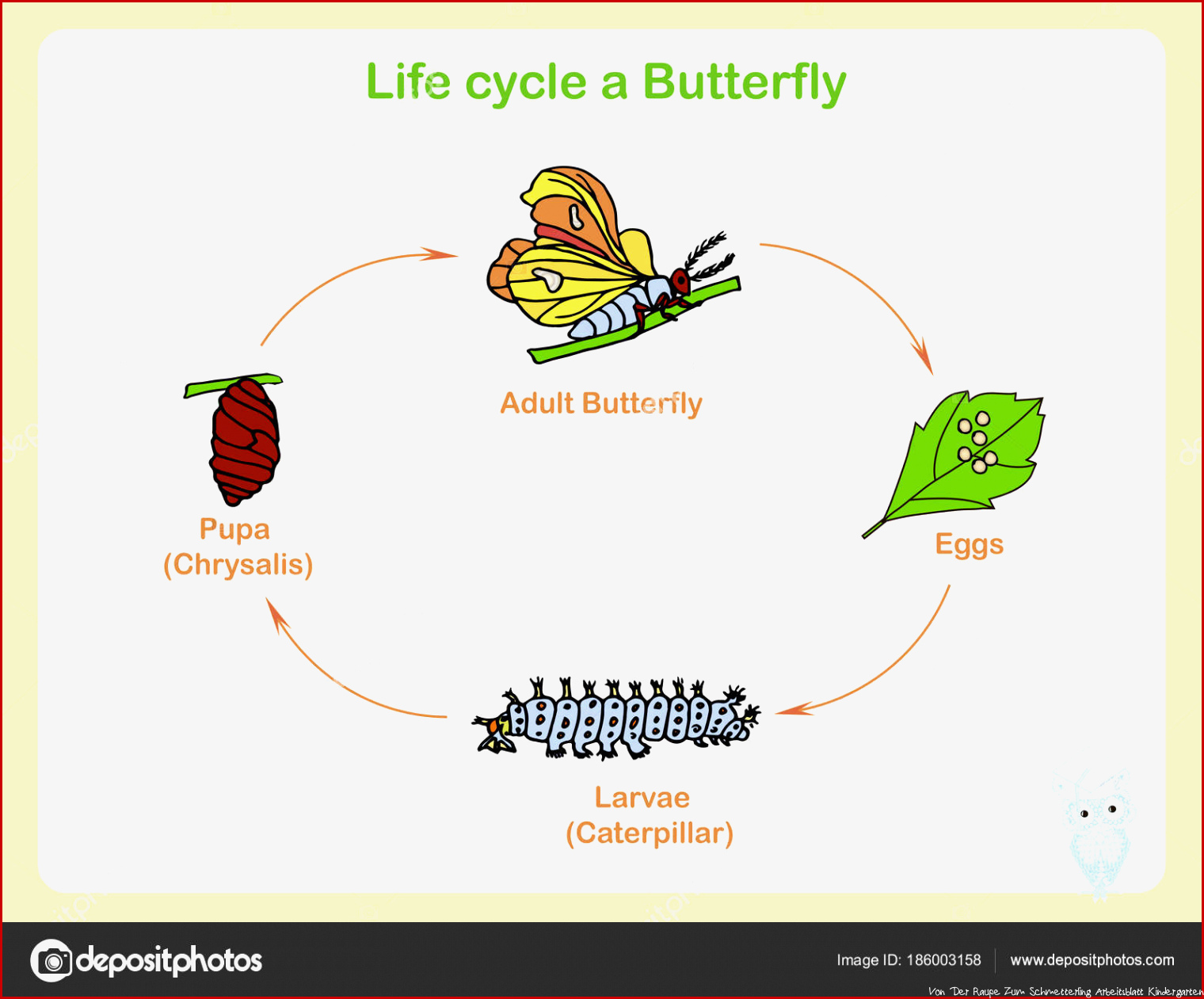 Life cycle a Butterfly

Adult Butterfly

Eggs

Larvae
(Caterpillar)

Pupa
(Chrysalis)

depositphotos

Image ID: 186003158

www.depositphotos.com

Von Der Raupe Zum Schmetterling Arbeitsblatt Kindergarten